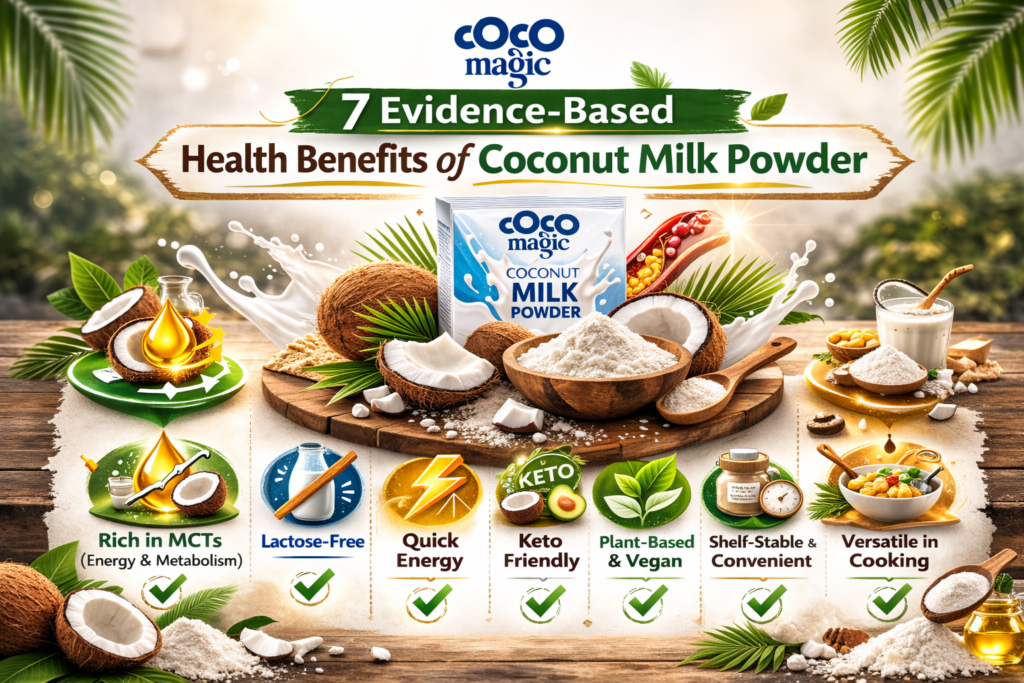 coco magic

7 Evidence-Based

Health Benefits of Coconut Milk Powder

coco magic
COCONUT MILK POWDER

KETO

Rich in MCTs (Energy & Metabolism)

Lactose-Free

Quick Energy

Keto Friendly

Plant-Based & Vegan

Shelf-Stable & Convenient

Versatile in Cooking